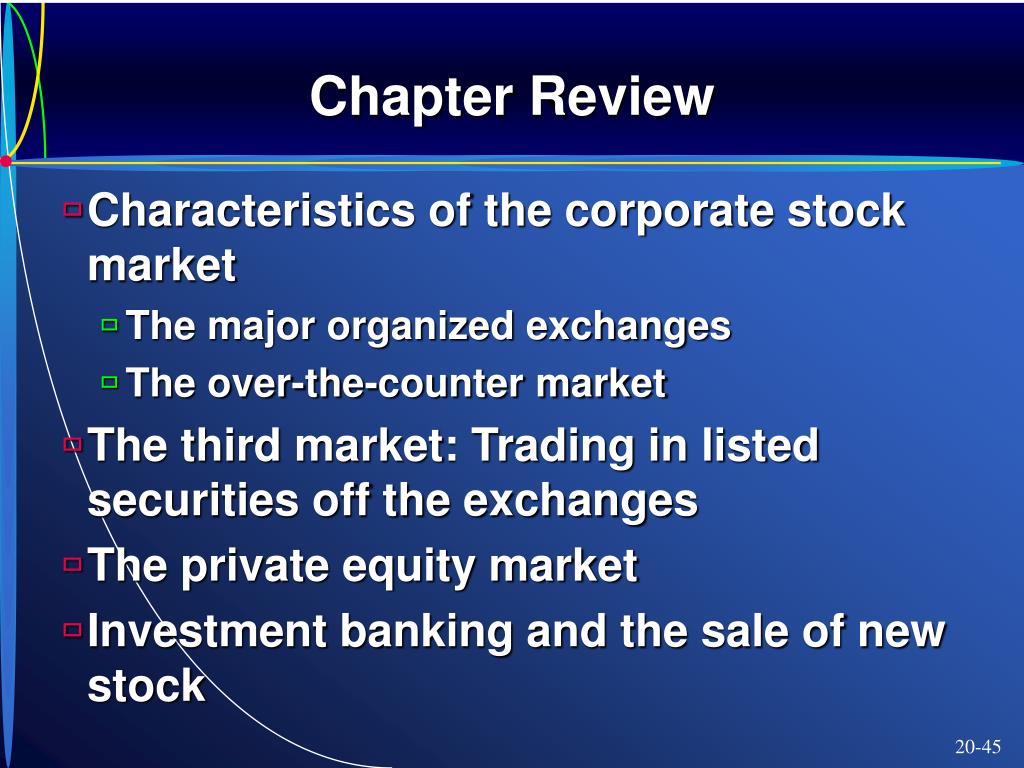 Chapter Review

Characteristics of the corporate stock market

The major organized exchanges

The over-the-counter market

The third market: Trading in listed securities off the exchanges

The private equity market

Investment banking and the sale of new stock

20-45